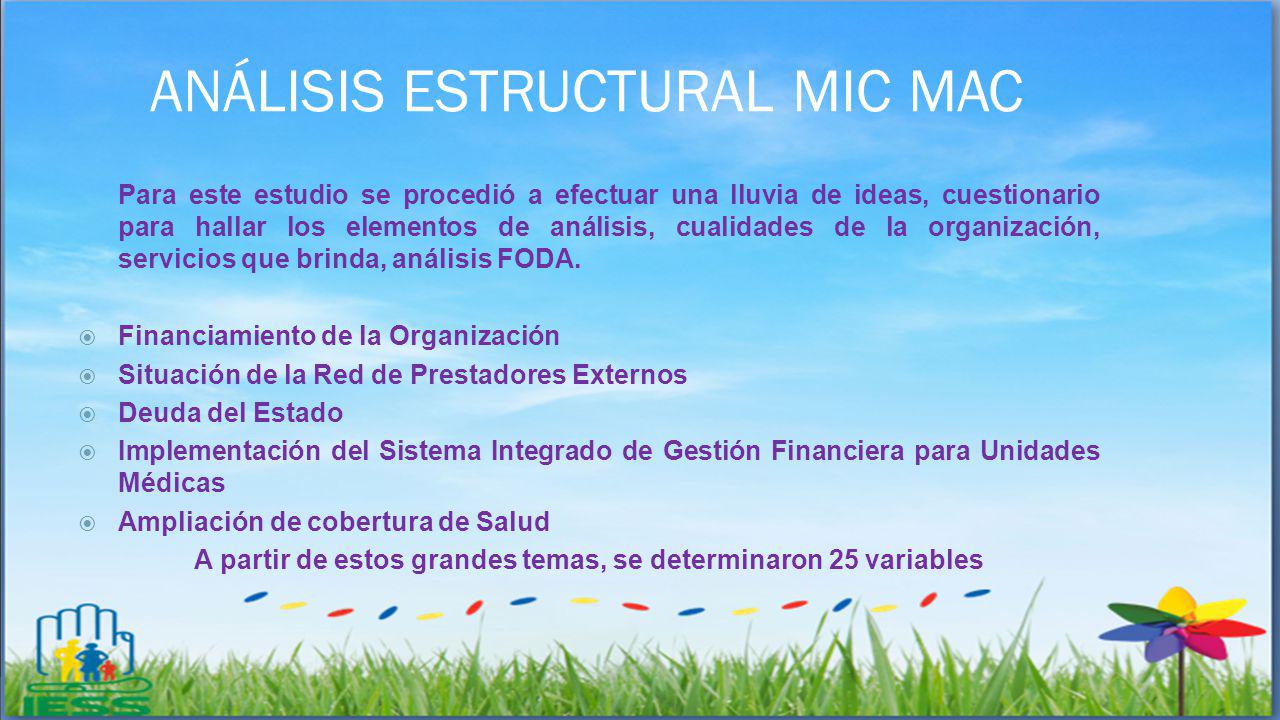 ANÁLISIS ESTRUCTURAL MIC MAC

Para este estudio se procedió a efectuar una lluvia de ideas, cuestionario para hallar los elementos de análisis, cualidades de la organización, servicios que brinda, análisis FODA.

Financiamiento de la Organización
Situación de la Red de Prestadores Externos
Deuda del Estado
Implementación del Sistema Integrado de Gestión Financiera para Unidades Médicas
Ampliación de cobertura de Salud

A partir de estos grandes temas, se determinaron 25 variables

IESS